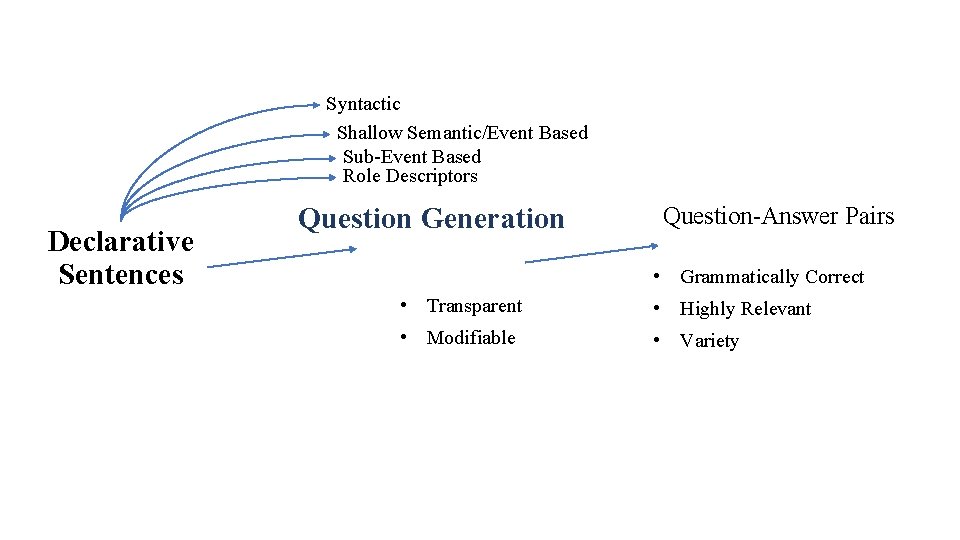 Syntactic
Shallow Semantic/Event Based
Sub-Event Based
Role Descriptors

Declarative Sentences

Question Generation

- Transparent
- Modifiable

Question-Answer Pairs

- Grammatically Correct
- Highly Relevant
- Variety